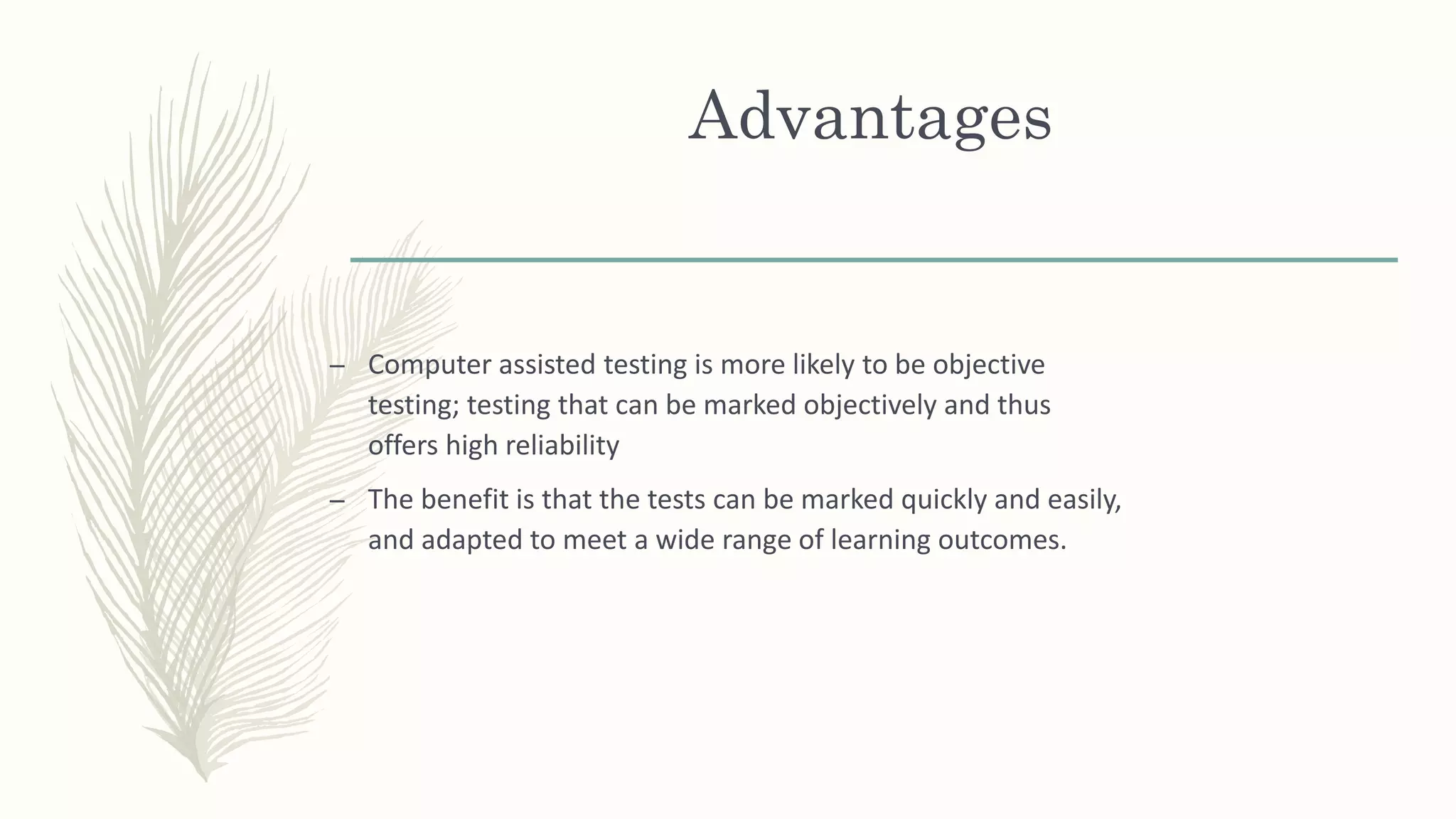 Advantages

– Computer assisted testing is more likely to be objective testing; testing that can be marked objectively and thus offers high reliability

– The benefit is that the tests can be marked quickly and easily, and adapted to meet a wide range of learning outcomes.